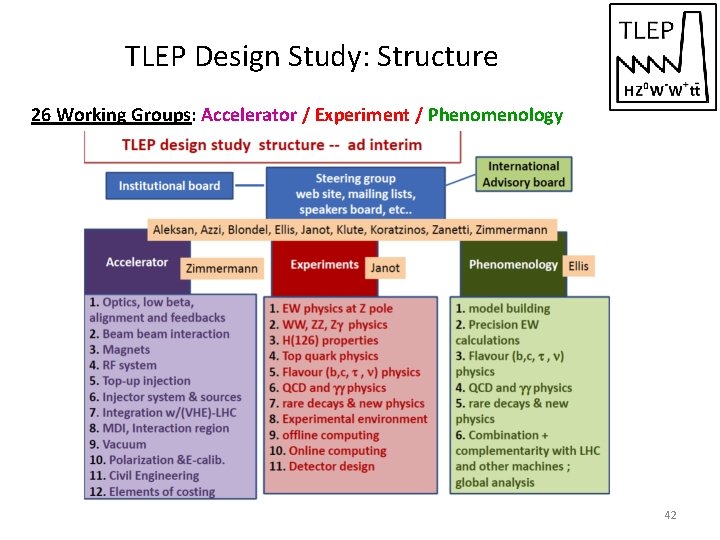 TLEP Design Study: Structure

TLEP
$HZ^0W^-W^+t\bar{t}$

26 Working Groups: Accelerator / Experiment / Phenomenology

TLEP design study structure -- ad interim

Institutional board

Steering group
web site, mailing lists, speakers board, etc..

International Advisory board

Aleksan, Azzi, Blondel, Ellis, Janot, Klute, Koratzinos, Zanetti, Zimmermann

Accelerator
Zimmermann

1. Optics, low beta, alignment and feedbacks
2. Beam beam interaction
3. Magnets
4. RF system
5. Top-up injection
6. Injector system & sources
7. Integration w/(VHE)-LHC
8. MDI, Interaction region
9. Vacuum
10. Polarization &E-calib.
11. Civil Engineering
12. Elements of costing

Experiments
Janot

1. EW physics at Z pole
2. WW, ZZ, Z$\gamma$ physics
3. H(126) properties
4. Top quark physics
5. Flavour (b,c, $\tau$ , $\nu$) physics
6. QCD and $\gamma\gamma$ physics
7. rare decays & new physics
8. Experimental environment
9. offline computing
10. Online computing
11. Detector design

Phenomenology
Ellis

1. model building
2. Precision EW calculations
3. Flavour (b,c, $\tau$ , $\nu$) physics
4. QCD and $\gamma\gamma$ physics
5. rare decays & new physics
6. Combination + complementarity with LHC and other machines ; global analysis

42